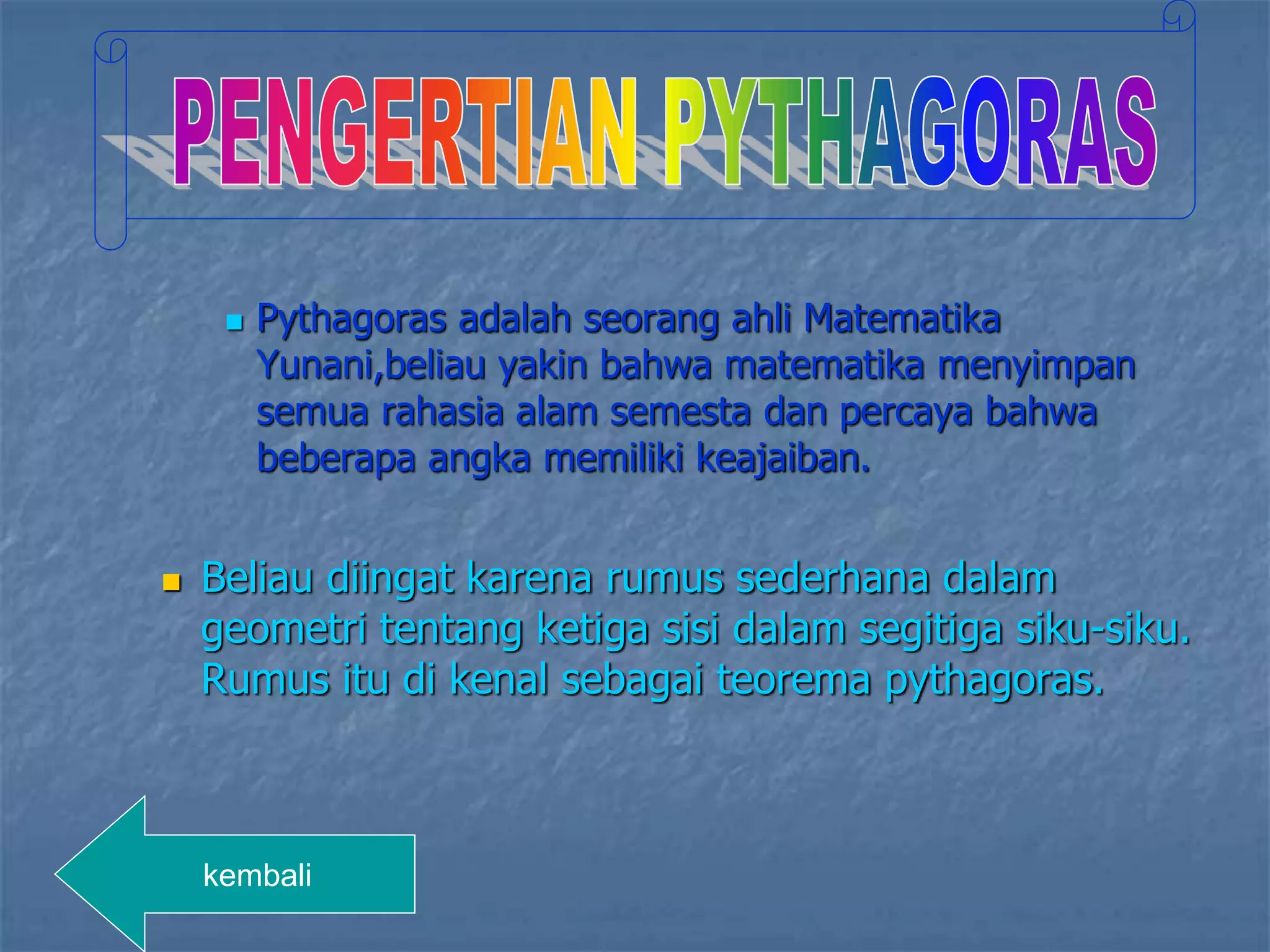 PENGERTIAN PYTHAGORAS

Pythagoras adalah seorang ahli Matematika Yunani,beliau yakin bahwa matematika menyimpan semua rahasia alam semesta dan percaya bahwa beberapa angka memiliki keajaiban.

Beliau diingat karena rumus sederhana dalam geometri tentang ketiga sisi dalam segitiga siku-siku. Rumus itu di kenal sebagai teorema pythagoras.

kembali